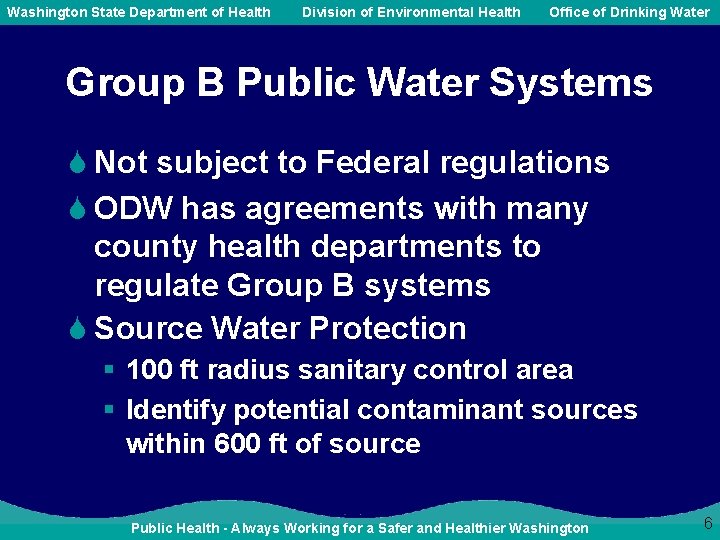 Washington State Department of Health Division of Environmental Health Office of Drinking Water

Group B Public Water Systems

Not subject to Federal regulations

ODW has agreements with many county health departments to regulate Group B systems

Source Water Protection

100 ft radius sanitary control area

Identify potential contaminant sources within 600 ft of source

Public Health - Always Working for a Safer and Healthier Washington

6